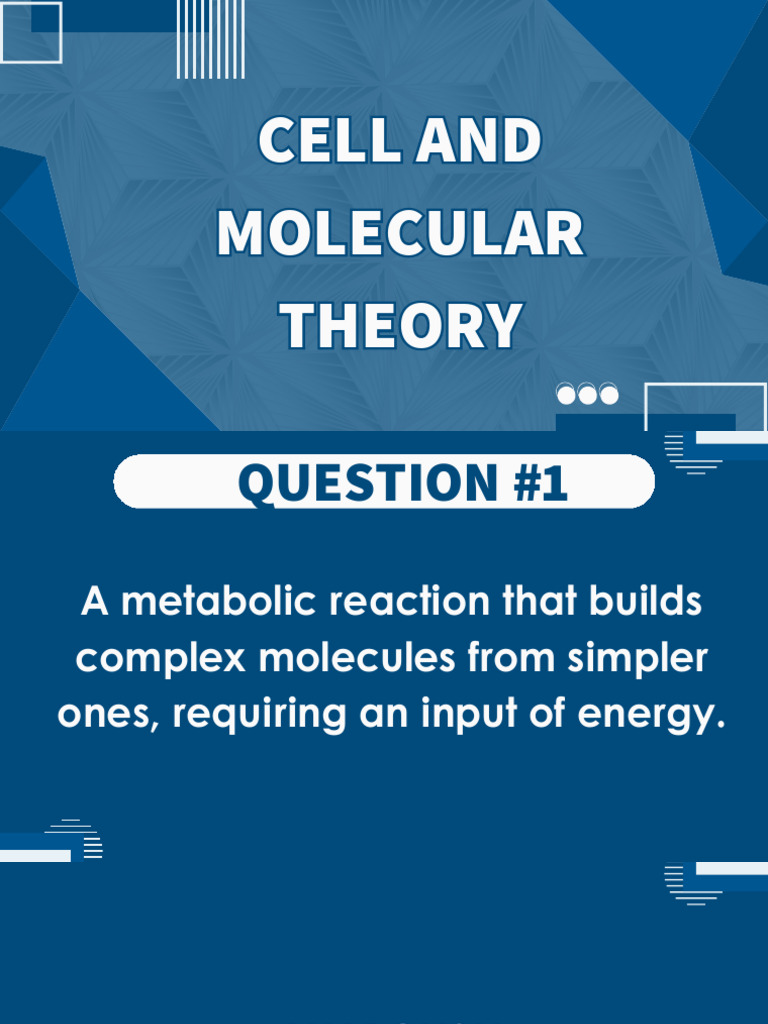 CELL AND MOLECULAR THEORY

QUESTION #1

A metabolic reaction that builds complex molecules from simpler ones, requiring an input of energy.